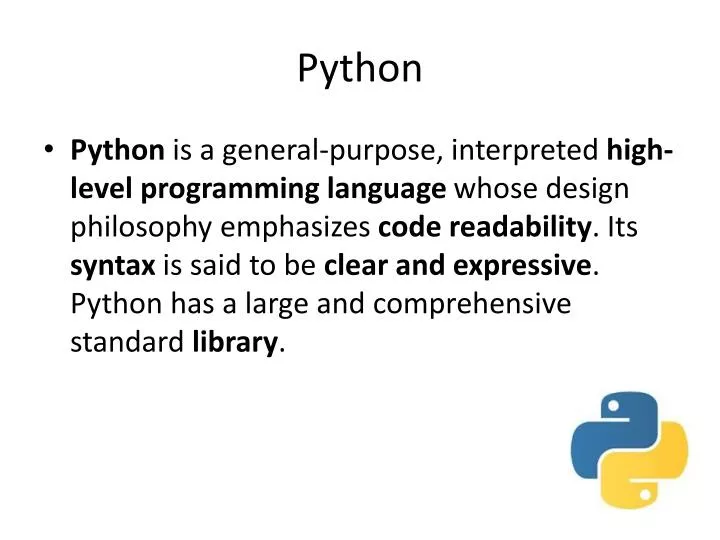 Python

• Python is a general-purpose, interpreted high-level programming language whose design philosophy emphasizes code readability. Its syntax is said to be clear and expressive. Python has a large and comprehensive standard library.